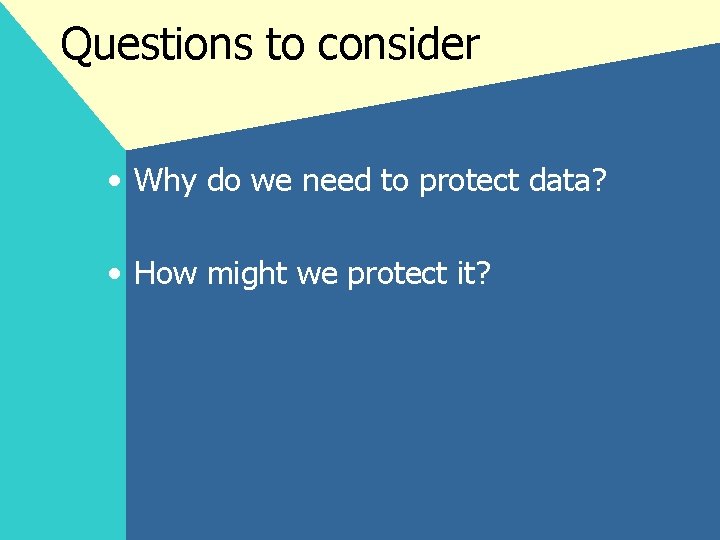 Questions to consider

• Why do we need to protect data?

• How might we protect it?